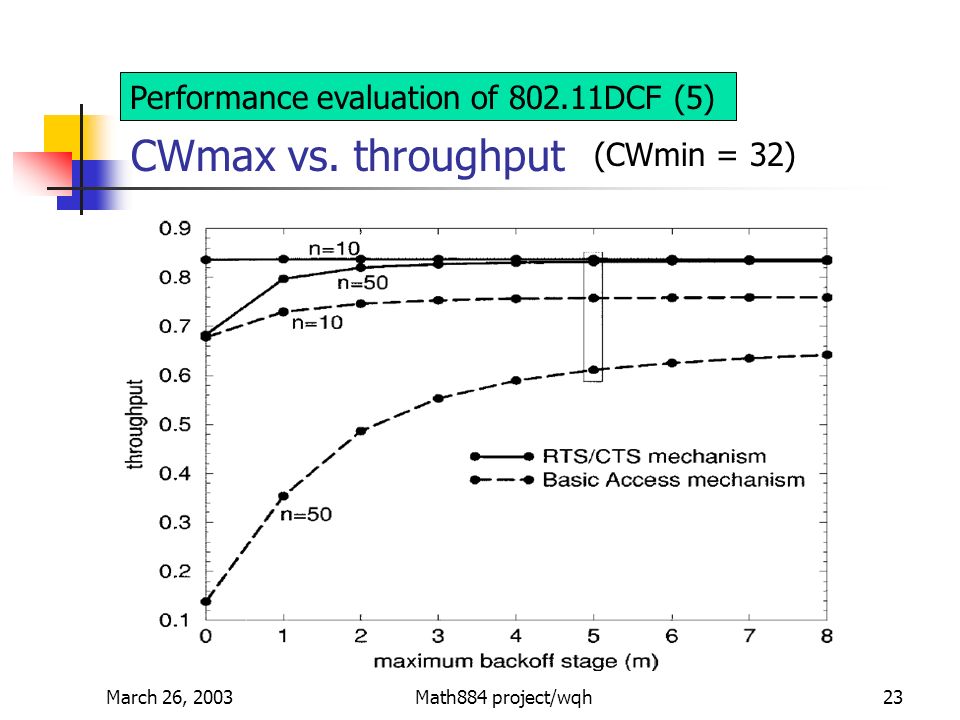 Performance evaluation of 802.11DCF (5)

CWmax vs. throughput (CWmin = 32)

0.9
0.8
0.7
0.6
0.5
0.4
0.3
0.2
0.1

throughput

n=10
n=50
n=10
n=50

RTS/CTS mechanism
Basic Access mechanism

0 1 2 3 4 5 6 7 8
maximum backoff stage (m)

March 26, 2003 Math884 project/wqh 23